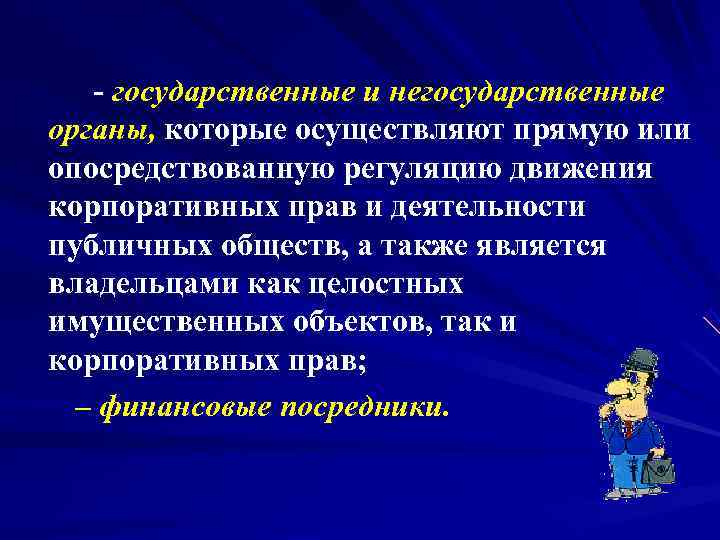 - государственные и негосударственные органы, которые осуществляют прямую или опосредствованную регуляцию движения корпоративных прав и деятельности публичных обществ, а также является владельцами как целостных имущественных объектов, так и корпоративных прав;

– финансовые посредники.